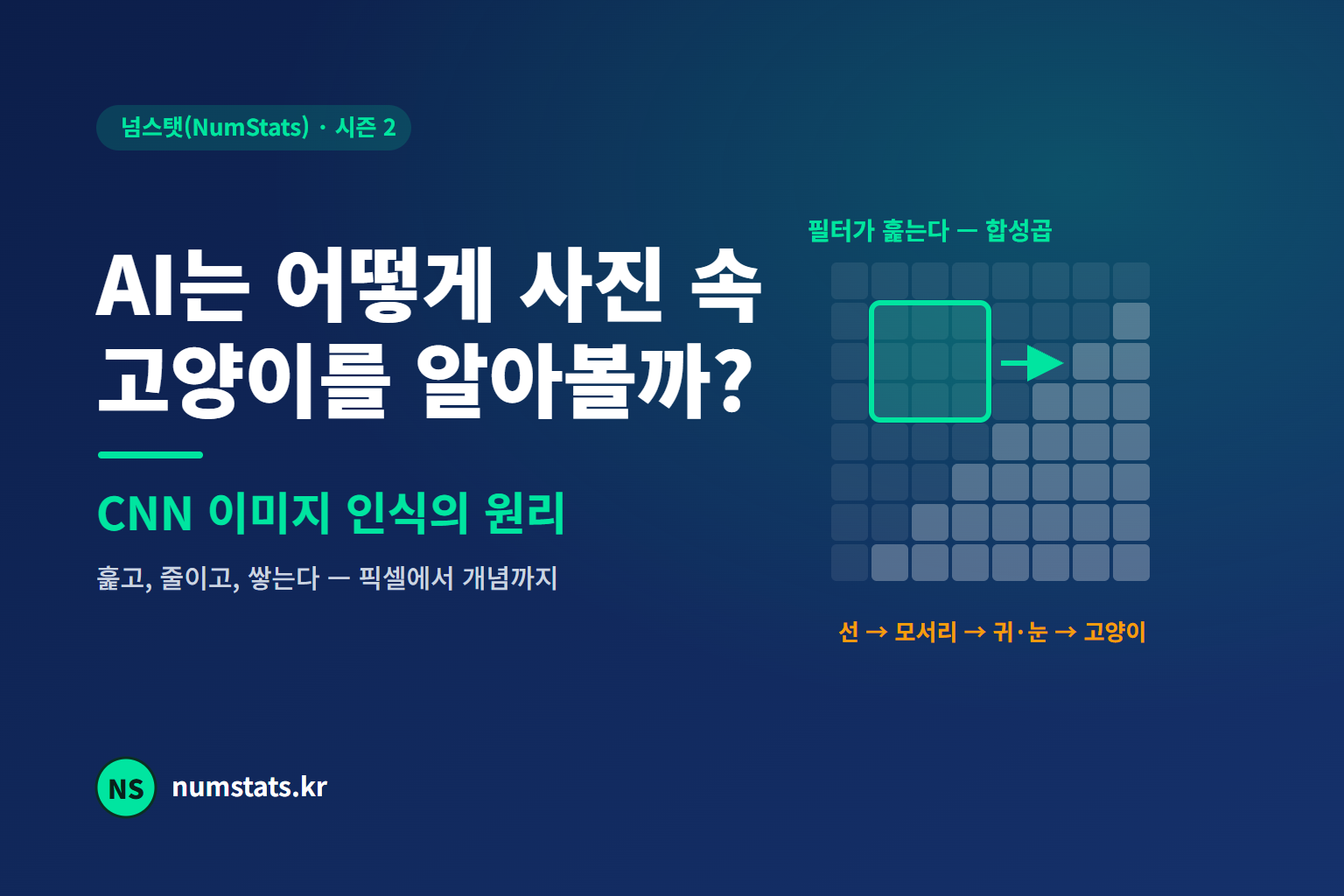 넘스탯(NumStats) · 시즌 2

AI는 어떻게 사진 속 고양이를 알아볼까?

CNN 이미지 인식의 원리

훑고, 줄이고, 쌓는다 — 픽셀에서 개념까지

필터가 훑는다 — 합성곱

선 → 모서리 → 귀·눈 → 고양이

NS numstats.kr